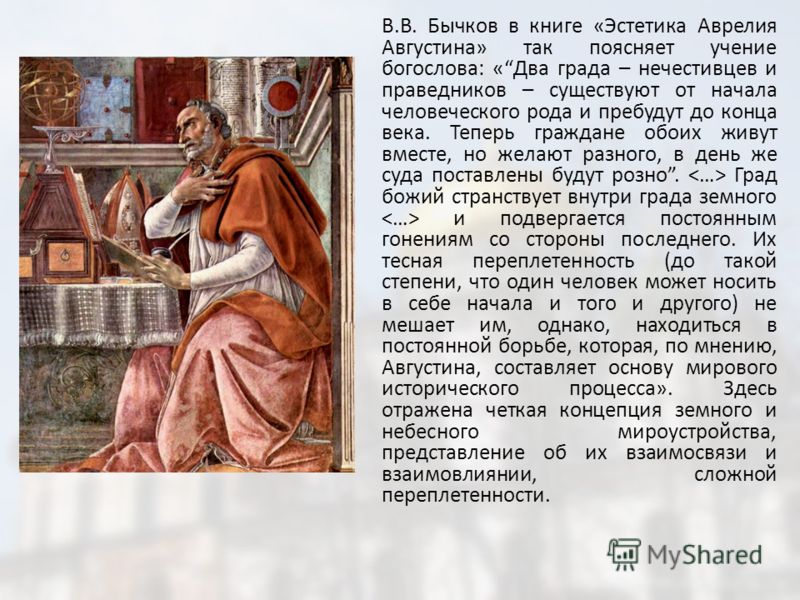 В.В. Бычков в книге «Эстетика Аврелия Августина» так поясняет учение богослова: «“Два града – нечестивцев и праведников – существуют от начала человеческого рода и пребудут до конца века. Теперь граждане обоих живут вместе, но желают разного, в день же суда поставлены будут розно”. <…> Град божий странствует внутри града земного <…> и подвергается постоянным гонениям со стороны последнего. Их тесная переплетенность (до такой степени, что один человек может носить в себе начала и того и другого) не мешает им, однако, находиться в постоянной борьбе, которая, по мнению, Августина, составляет основу мирового исторического процесса». Здесь отражена четкая концепция земного и небесного мироустройства, представление об их взаимосвязи и взаимовлиянии, сложной переплетенности.

MyShared